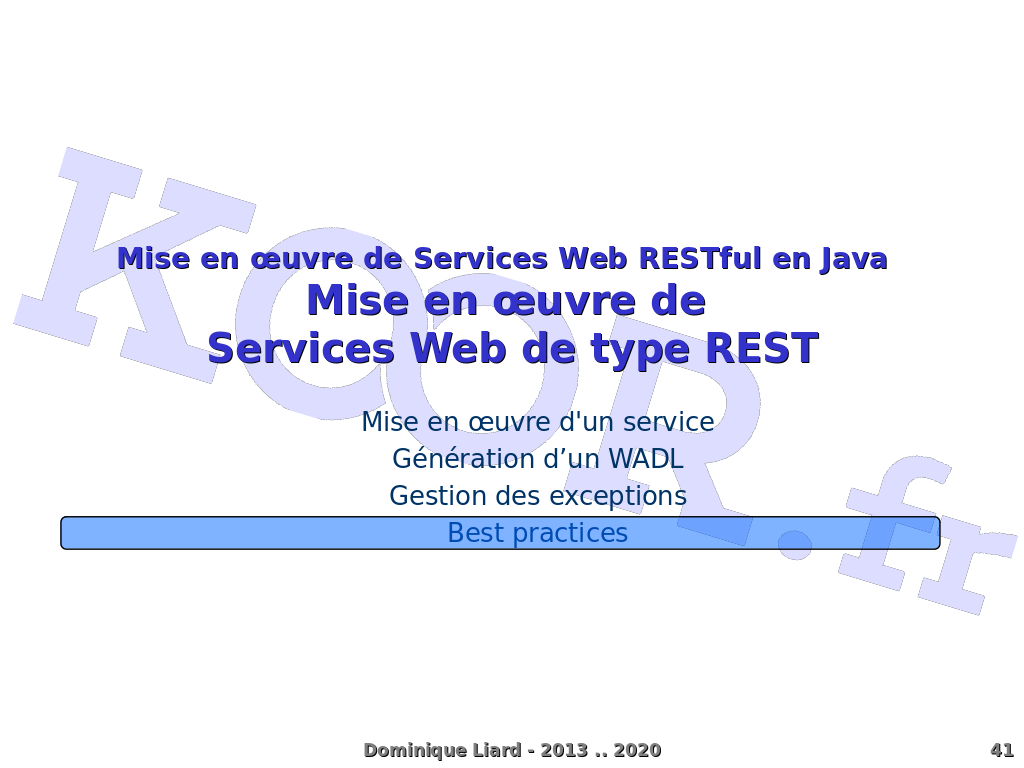 KOOR.fr

Mise en œuvre de Services Web RESTful en Java

Mise en œuvre de Services Web de type REST

Mise en œuvre d'un service

Génération d’un WADL

Gestion des exceptions

Best practices

Dominique Liard - 2013 .. 2020

41